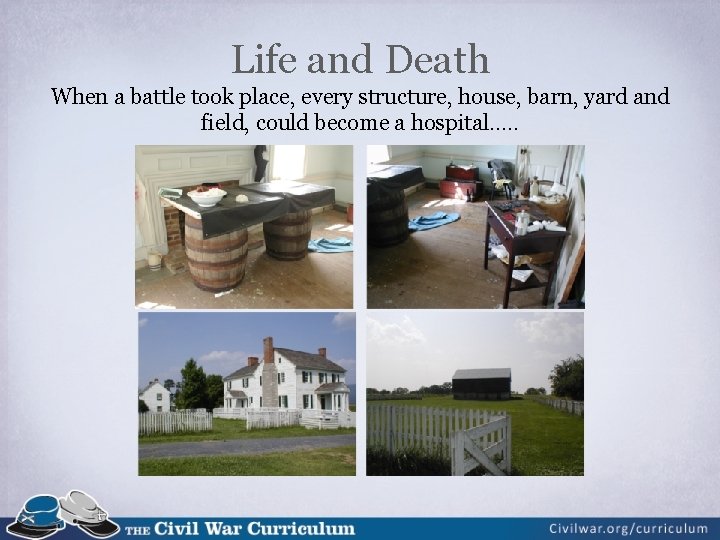 Life and Death

When a battle took place, every structure, house, barn, yard and field, could become a hospital.....

THE Civil War Curriculum

Civilwar.org/curriculum